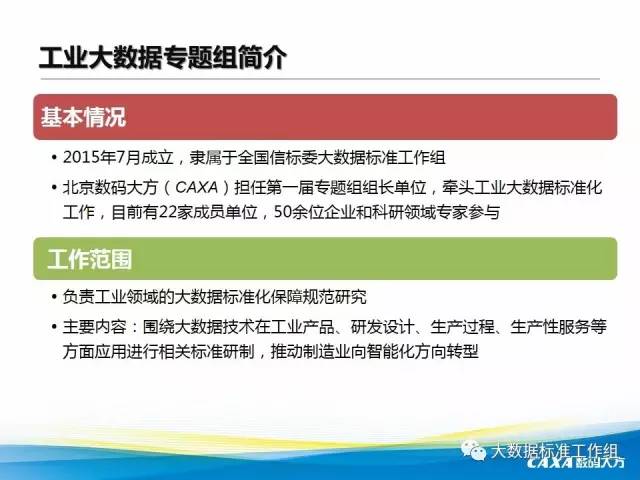 工业大数据专题组简介

基本情况

• 2015年7月成立，隶属于全国信标委大数据标准工作组

• 北京数码大方（CAXA）担任第一届专题组组长单位，牵头工业大数据标准化工作，目前有22家成员单位，50余位企业和科研领域专家参与

工作范围

• 负责工业领域的大数据标准化保障规范研究

• 主要内容：围绕大数据技术在工业产品、研发设计、生产过程、生产性服务等方面应用进行相关标准研制，推动制造业向智能化方向转型

大数据标准工作组

CAXA 数码大方